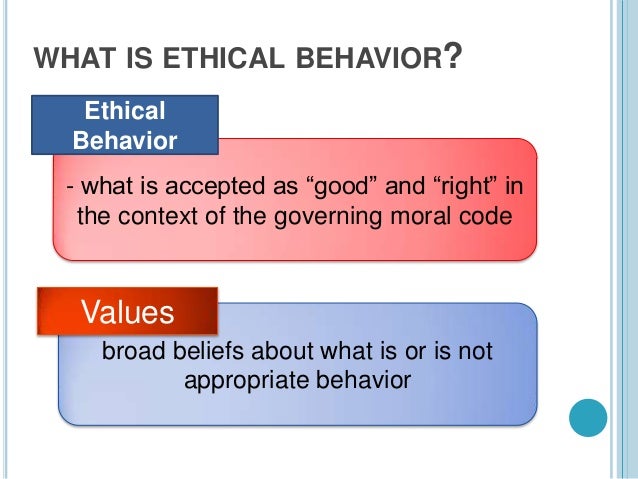 WHAT IS ETHICAL BEHAVIOR?

Ethical Behavior

- what is accepted as “good” and “right” in the context of the governing moral code

Values

broad beliefs about what is or is not appropriate behavior